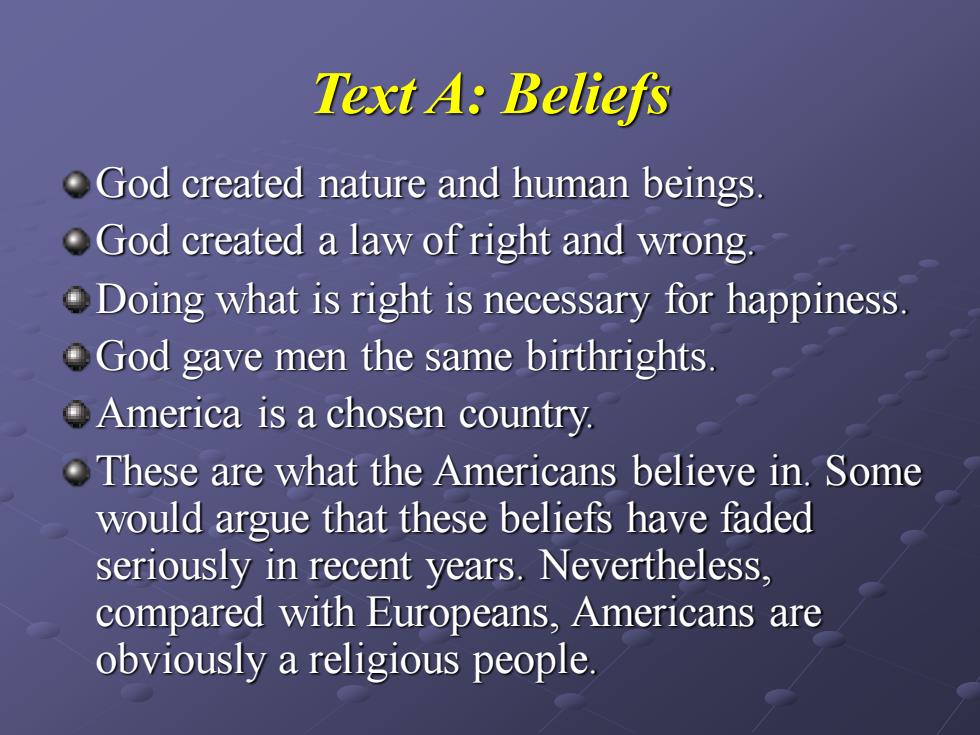 Text A: Beliefs

God created nature and human beings.

God created a law of right and wrong.

Doing what is right is necessary for happiness.

God gave men the same birthrights.

America is a chosen country.

These are what the Americans believe in. Some would argue that these beliefs have faded seriously in recent years. Nevertheless, compared with Europeans, Americans are obviously a religious people.